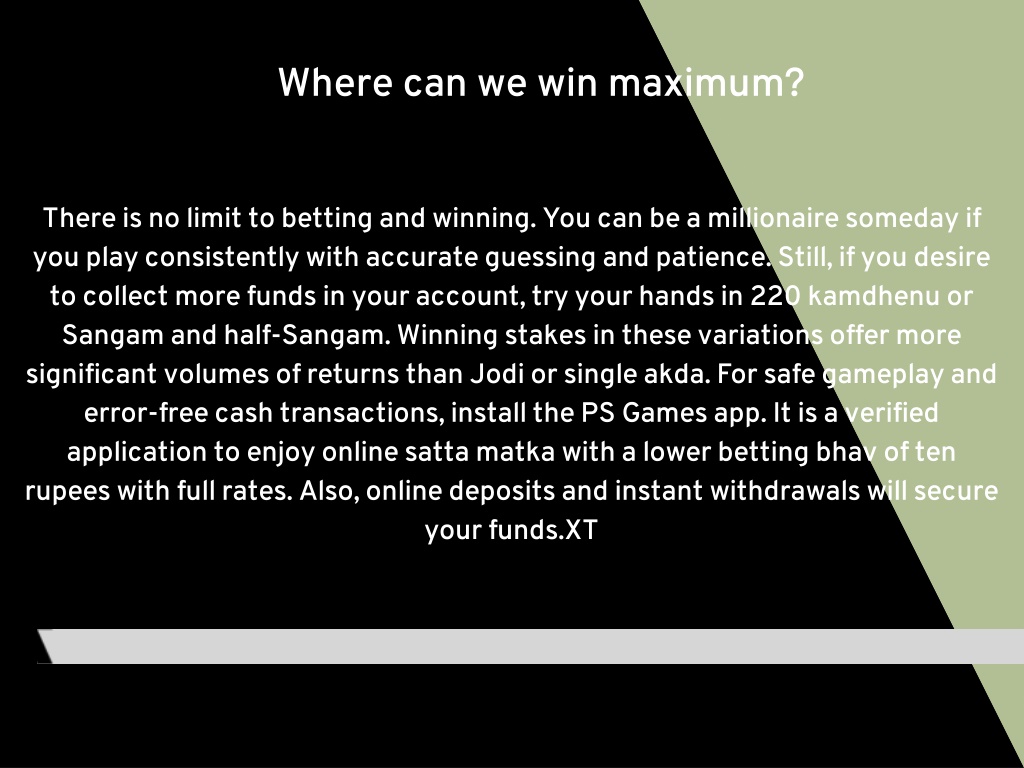 Where can we win maximum?

There is no limit to betting and winning. You can be a millionaire someday if you play consistently with accurate guessing and patience. Still, if you desire to collect more funds in your account, try your hands in 220 kamdhenu or Sangam and half-Sangam. Winning stakes in these variations offer more significant volumes of returns than Jodi or single akda. For safe gameplay and error-free cash transactions, install the PS Games app. It is a verified application to enjoy online satta matka with a lower betting bhav of ten rupees with full rates. Also, online deposits and instant withdrawals will secure your funds.XT